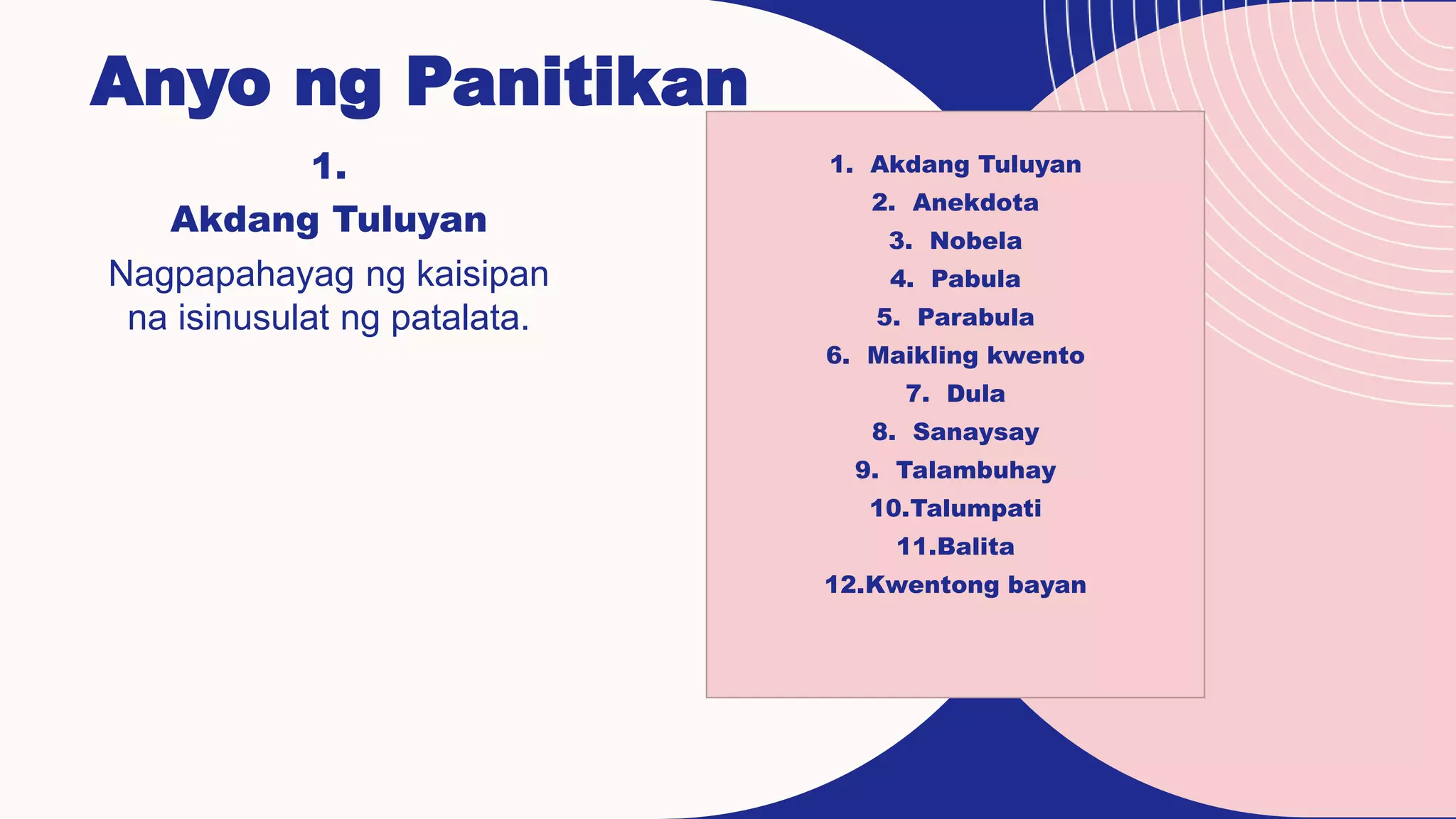 Anyo ng Panitikan

1.
Akdang Tuluyan
Nagpapahayag ng kaisipan na isinusulat ng patalata.

1. Akdang Tuluyan
2. Anekdota
3. Nobela
4. Pabula
5. Parabula
6. Maikling kwento
7. Dula
8. Sanaysay
9. Talambuhay
10.Talumpati
11.Balita
12.Kwentong bayan